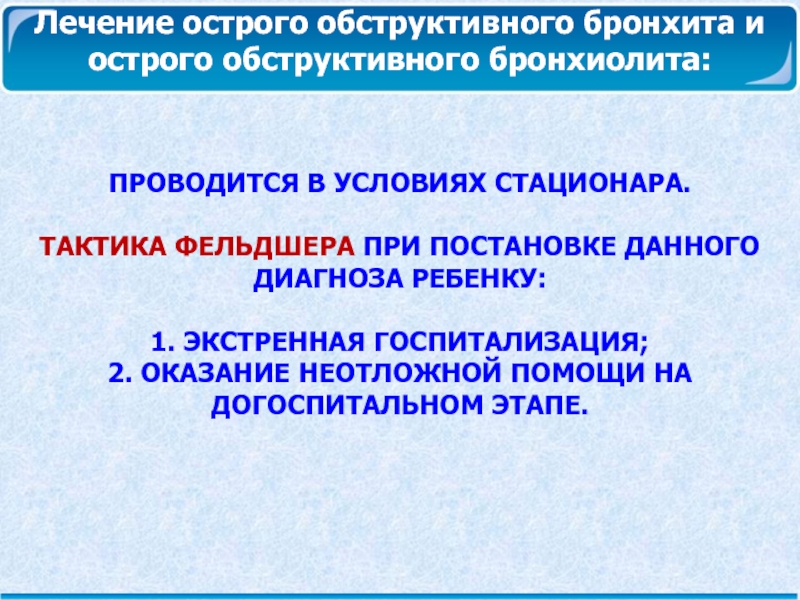 Лечение острого обструктивного бронхита и острого обструктивного бронхиолита:

ПРОВОДИТСЯ В УСЛОВИЯХ СТАЦИОНАРА.

ТАКТИКА ФЕЛЬДШЕРА ПРИ ПОСТАНОВКЕ ДАННОГО ДИАГНОЗА РЕБЕНКУ:

1. ЭКСТРЕННАЯ ГОСПИТАЛИЗАЦИЯ;
2. ОКАЗАНИЕ НЕОТЛОЖНОЙ ПОМОЩИ НА ДОГОСПИТАЛЬНОМ ЭТАПЕ.